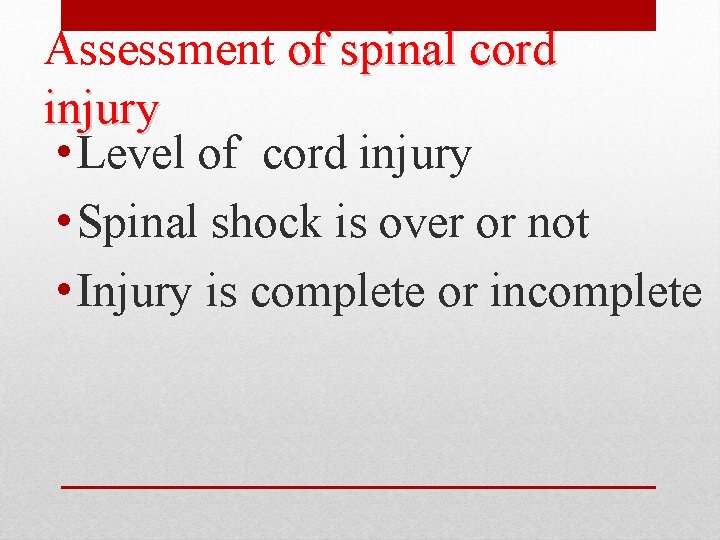 Assessment of spinal cord injury

• Level of  cord injury
• Spinal shock is over or not
• Injury is complete or incomplete